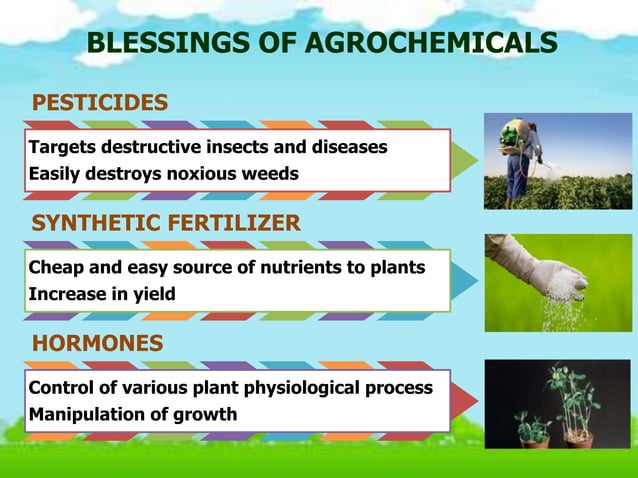 BLESSINGS OF AGROCHEMICALS

PESTICIDES

Targets destructive insects and diseases
Easily destroys noxious weeds

SYNTHETIC FERTILIZER

Cheap and easy source of nutrients to plants
Increase in yield

HORMONES

Control of various plant physiological process
Manipulation of growth